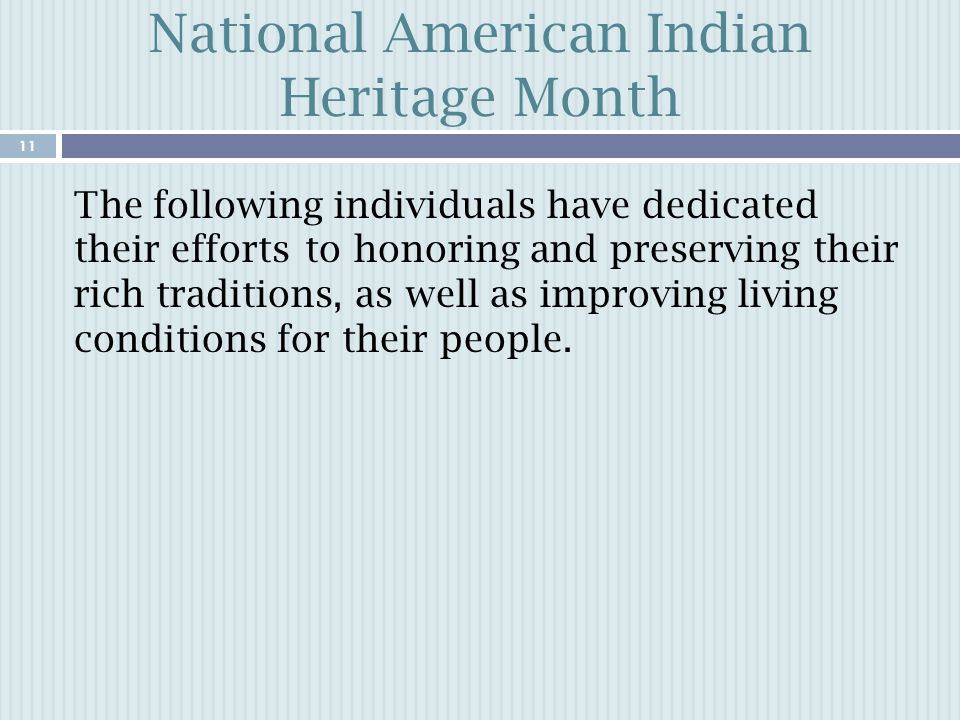 National American Indian Heritage Month

11

The following individuals have dedicated their efforts to honoring and preserving their rich traditions, as well as improving living conditions for their people.